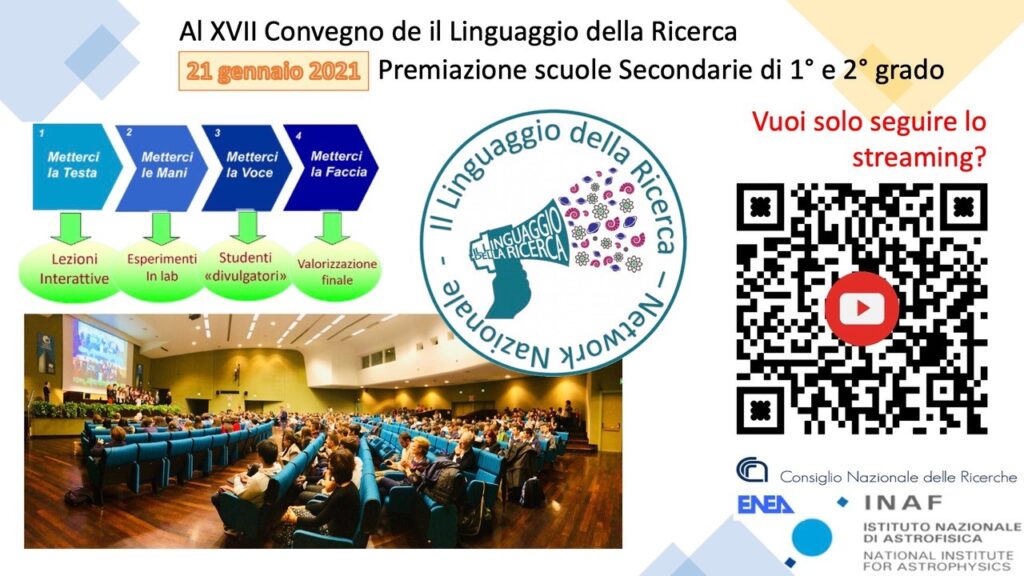 Al XVII Convegno de il Linguaggio della Ricerca

21 gennaio 2021 Premiazione scuole Secondarie di 1° e 2° grado

1 Metterci la Testa

2 Metterci le Mani

3 Metterci la Voce

4 Metterci la Faccia

Lezioni Interattive

Esperimenti In lab

Studenti «divulgatori»

Valorizzazione finale

Il Linguaggio della Ricerca – Network Nazionale –

IL LINGUAGGIO DELLA RICERCA

Vuoi solo seguire lo streaming?

Consiglio Nazionale delle Ricerche

ENEA

INAF

ISTITUTO NAZIONALE DI ASTROFISICA

NATIONAL INSTITUTE FOR ASTROPHYSICS